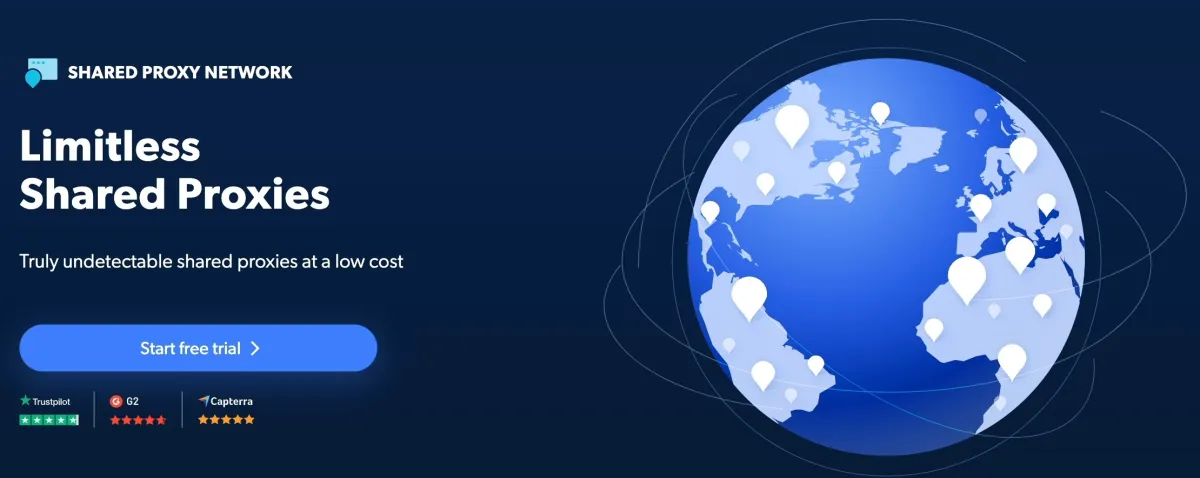 SHARED PROXY NETWORK

Limitless Shared Proxies

Truly undetectable shared proxies at a low cost

Start free trial

Trustpilot

G2

Capterra